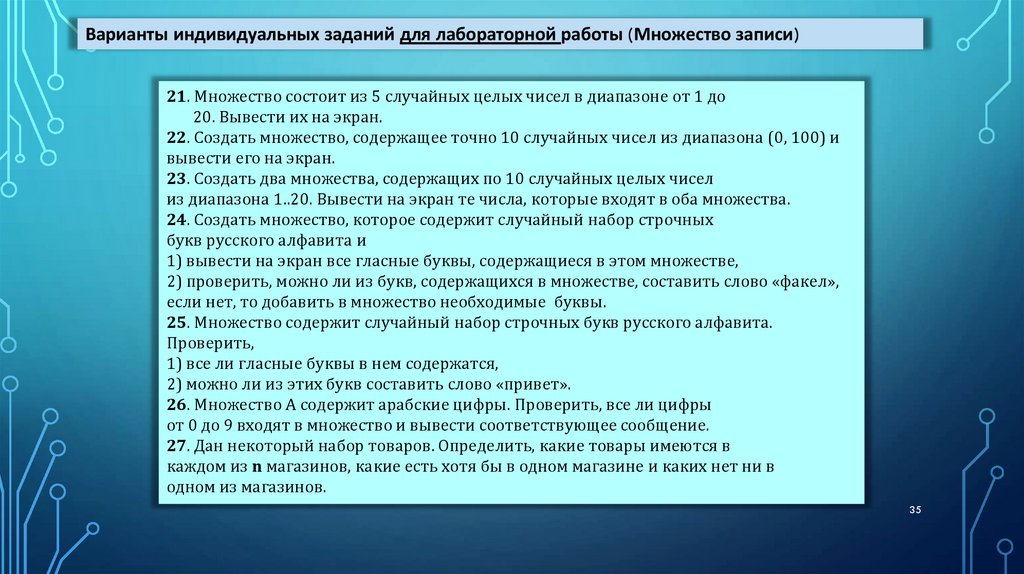 Варианты индивидуальных заданий для лабораторной работы (Множество записи)

21. Множество состоит из 5 случайных целых чисел в диапазоне от 1 до 20. Вывести их на экран.
22. Создать множество, содержащее точно 10 случайных чисел из диапазона (0, 100) и вывести его на экран.
23. Создать два множества, содержащих по 10 случайных целых чисел из диапазона 1..20. Вывести на экран те числа, которые входят в оба множества.
24. Создать множество, которое содержит случайный набор строчных букв русского алфавита и
1) вывести на экран все гласные буквы, содержащиеся в этом множестве,
2) проверить, можно ли из букв, содержащихся в множестве, составить слово «факел», если нет, то добавить в множество необходимые буквы.
25. Множество содержит случайный набор строчных букв русского алфавита. Проверить,
1) все ли гласные буквы в нем содержатся,
2) можно ли из этих букв составить слово «привет».
26. Множество А содержит арабские цифры. Проверить, все ли цифры от 0 до 9 входят в множество и вывести соответствующее сообщение.
27. Дан некоторый набор товаров. Определить, какие товары имеются в каждом из n магазинов, какие есть хотя бы в одном магазине и каких нет ни в одном из магазинов.

35